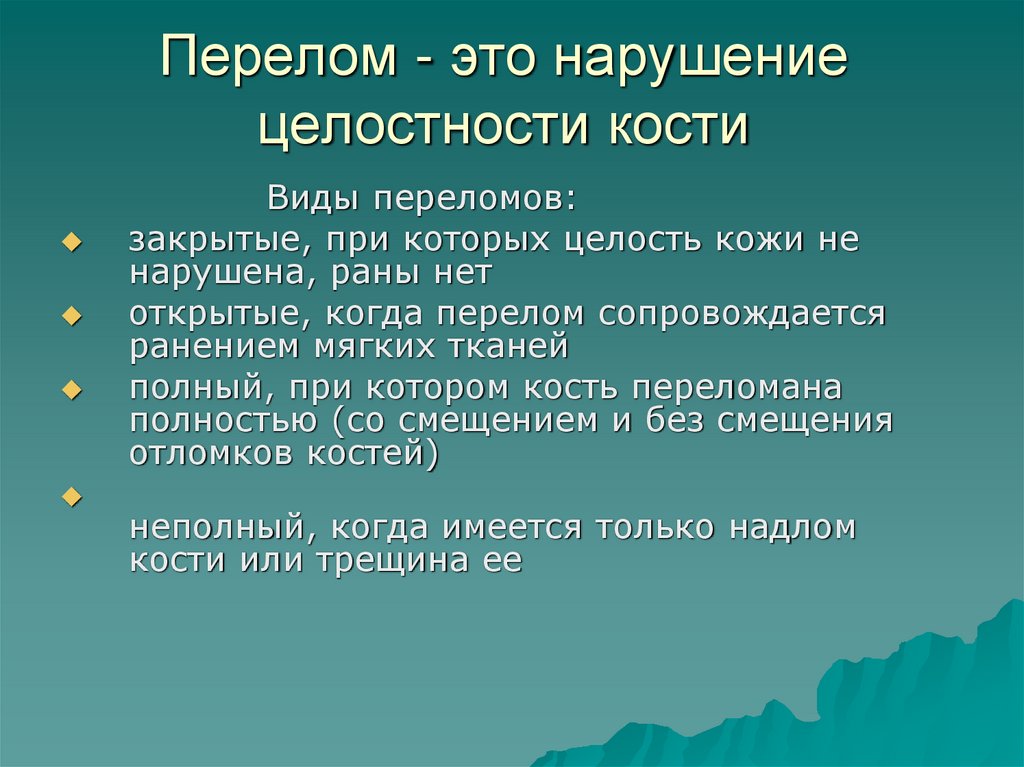 Перелом - это нарушение целостности кости

Виды переломов:

закрытые, при которых целость кожи не нарушена, раны нет

открытые, когда перелом сопровождается ранением мягких тканей

полный, при котором кость переломана полностью (со смещением и без смещения отломков костей)

неполный, когда имеется только надлом кости или трещина ее